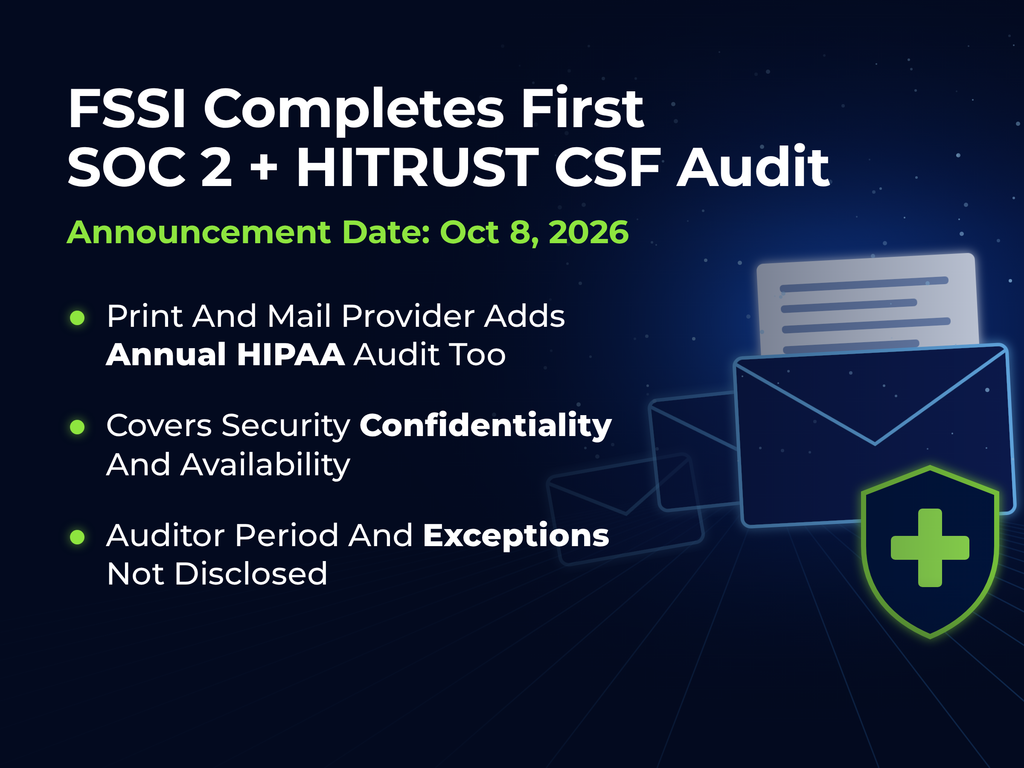 FSSI Completes First
SOC 2 + HITRUST CSF Audit

Announcement Date: Oct 8, 2026

• Print And Mail Provider Adds Annual HIPAA Audit Too

• Covers Security Confidentiality And Availability

• Auditor Period And Exceptions Not Disclosed